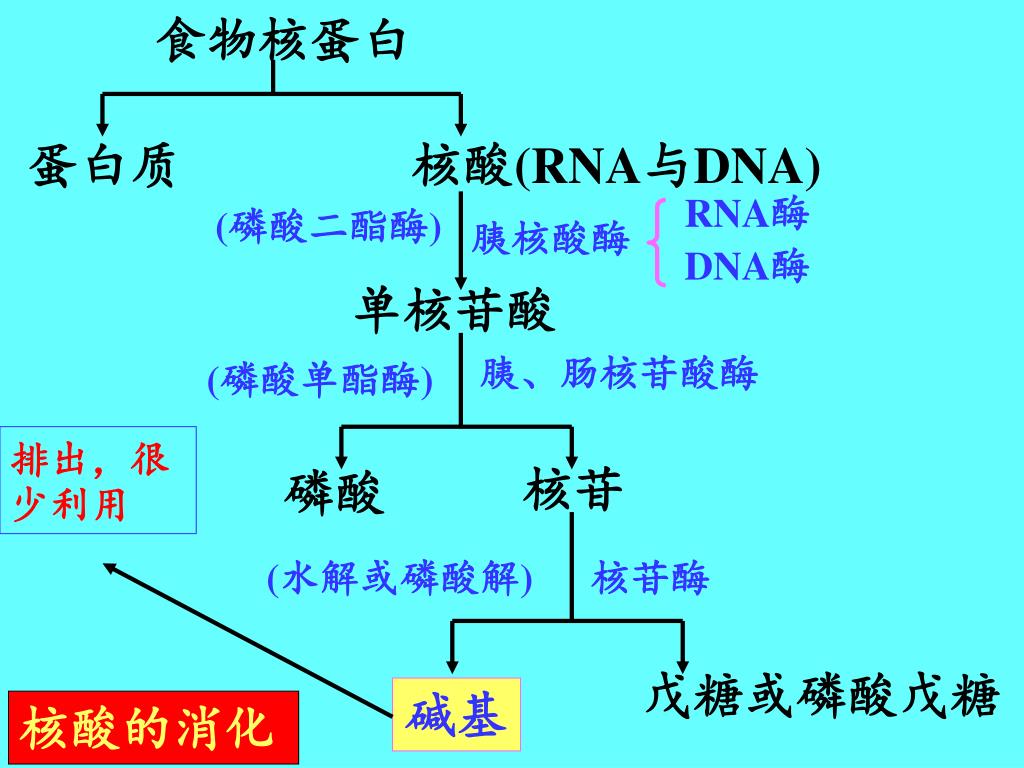 食物核蛋白

蛋白质

核酸(RNA与DNA)

(磷酸二酯酶)

胰核酸酶

RNA酶

DNA酶

单核苷酸

(磷酸单酯酶)

胰、肠核苷酸酶

排出，很少利用

磷酸

核苷

(水解或磷酸解)

核苷酶

碱基

戊糖或磷酸戊糖

核酸的消化